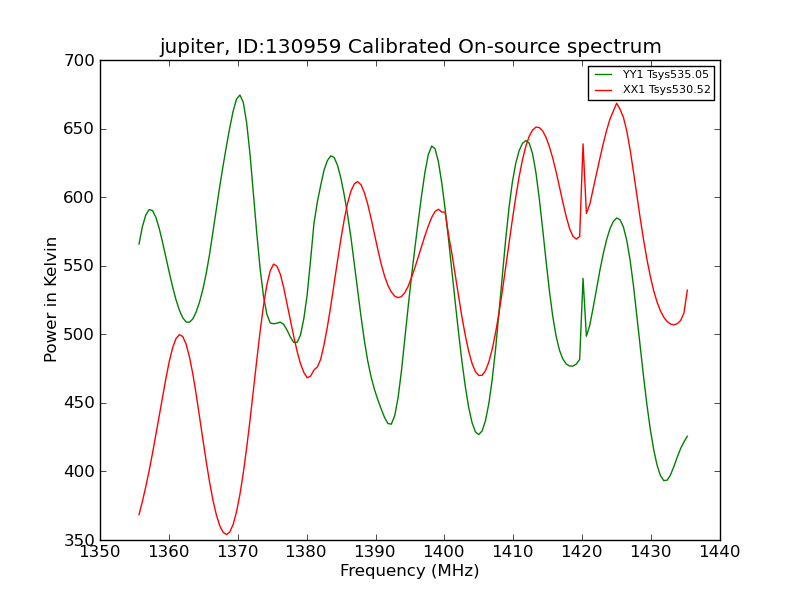 jupiter, ID:130959 Calibrated On-source spectrum

YY1 Tsys535.05
XX1 Tsys530.52

Power in Kelvin

700
650
600
550
500
450
400
350

1350 1360 1370 1380 1390 1400 1410 1420 1430 1440

Frequency (MHz)